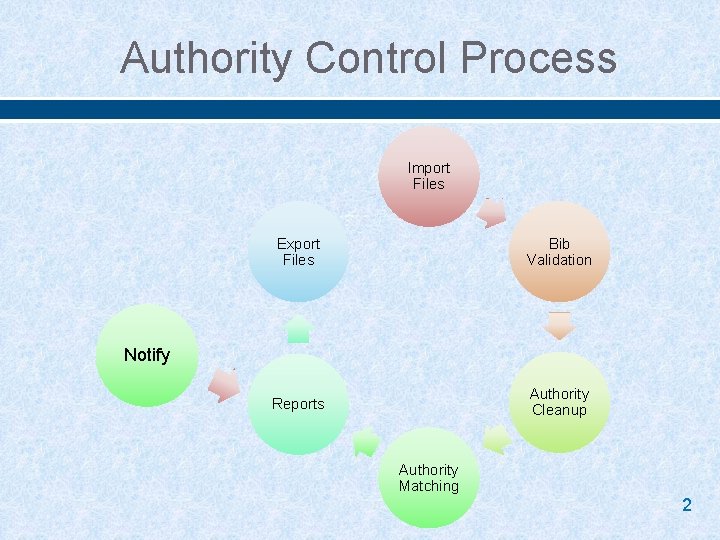 Authority Control Process

Import Files

Bib Validation

Authority Cleanup

Authority Matching

Reports

Export Files

Notify

2